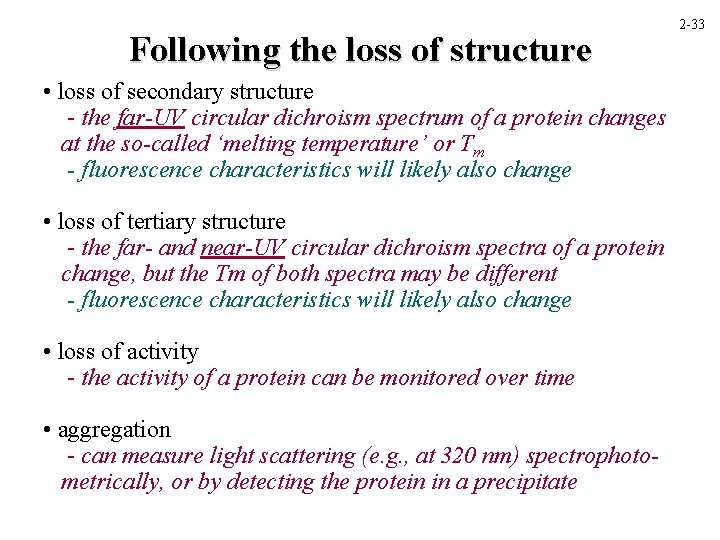 2-33

Following the loss of structure

• loss of secondary structure
- the far-UV circular dichroism spectrum of a protein changes at the so-called 'melting temperature' or $T_m$
- fluorescence characteristics will likely also change

• loss of tertiary structure
- the far- and near-UV circular dichroism spectra of a protein change, but the Tm of both spectra may be different
- fluorescence characteristics will likely also change

• loss of activity
- the activity of a protein can be monitored over time

• aggregation
- can measure light scattering (e.g., at 320 nm) spectrophotometrically, or by detecting the protein in a precipitate